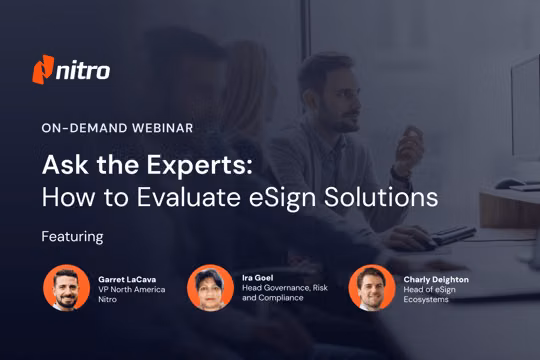 nitro

ON-DEMAND WEBINAR

Ask the Experts:
How to Evaluate eSign Solutions

Featuring

Garret LaCava
VP North America
Nitro

Ira Goel
Head Governance, Risk and Compliance

Charly Deighton
Head of eSign Ecosystems